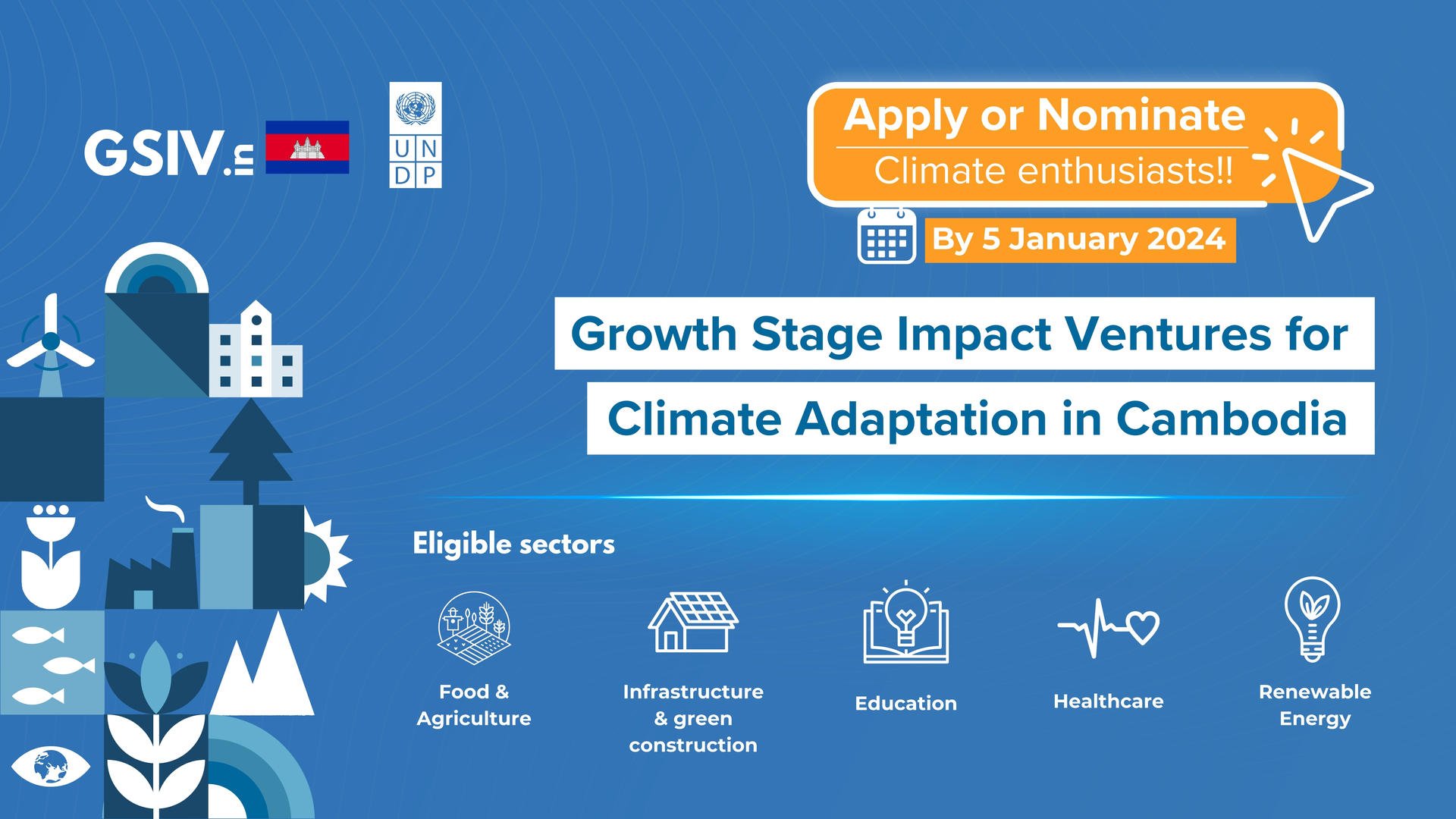 GSIV.in

U N
D P

Apply or Nominate
Climate enthusiasts!!

By 5 January 2024

Growth Stage Impact Ventures for
Climate Adaptation in Cambodia

Eligible sectors

Food & Agriculture

Infrastructure & green construction

Education

Healthcare

Renewable Energy